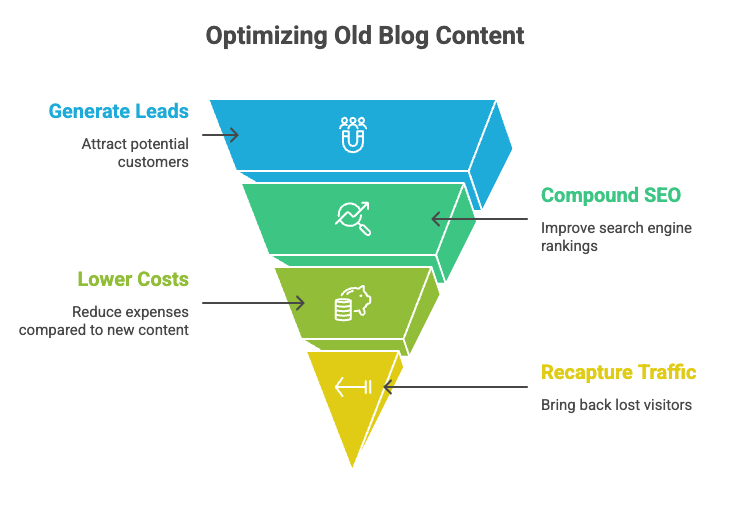 Optimizing Old Blog Content

Generate Leads

Attract potential customers

Compound SEO

Improve search engine rankings

Lower Costs

Reduce expenses compared to new content

Recapture Traffic

Bring back lost visitors